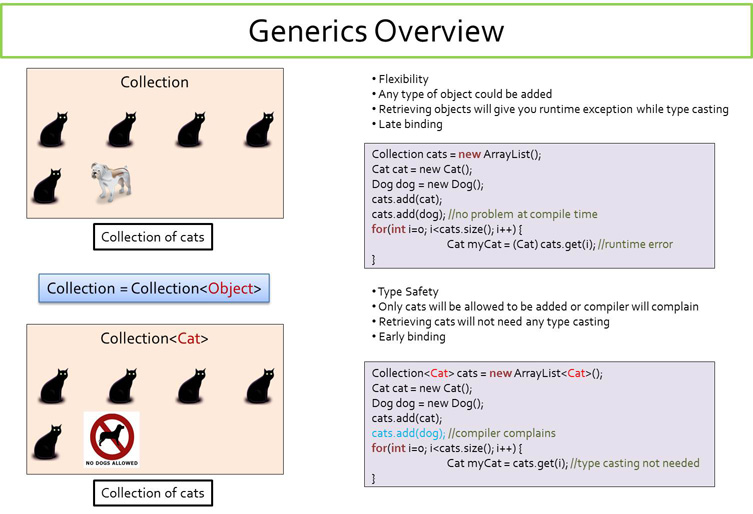 Generics Overview

Collection

Collection of cats

Collection = Collection<Object>

Collection<Cat>

NO DOGS ALLOWED

Collection of cats

• Flexibility
• Any type of object could be added
• Retrieving objects will give you runtime exception while type casting
• Late binding

Collection cats = new ArrayList();
Cat cat = new Cat();
Dog dog = new Dog();
cats.add(cat);
cats.add(dog); //no problem at compile time
for(int i=0; i<cats.size(); i++) {
Cat myCat = (Cat) cats.get(i); //runtime error
}

• Type Safety
• Only cats will be allowed to be added or compiler will complain
• Retrieving cats will not need any type casting
• Early binding

Collection<Cat> cats = new ArrayList<Cat>();
Cat cat = new Cat();
Dog dog = new Dog();
cats.add(cat);
cats.add(dog); //compiler complains
for(int i=0; i<cats.size(); i++) {
Cat myCat = cats.get(i); //type casting not needed
}